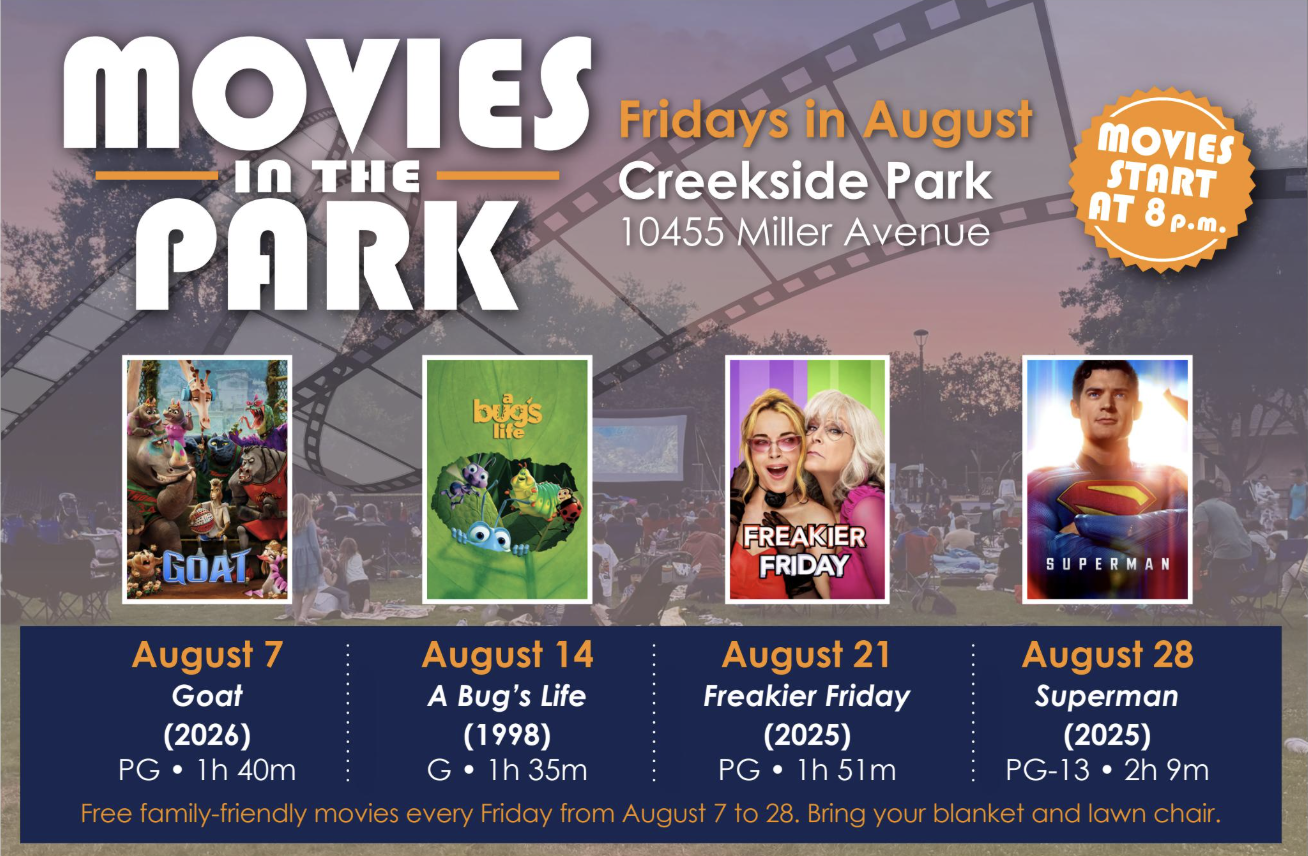 MOVIES IN THE PARK

Fridays in August
Creekside Park
10455 Miller Avenue

MOVIES START AT 8 p.m.

GOAT

a bug's life

FREAKIER FRIDAY

SUPERMAN

August 7
Goat
(2026)
PG • 1h 40m

August 14
A Bug's Life
(1998)
G • 1h 35m

August 21
Freakier Friday
(2025)
PG • 1h 51m

August 28
Superman
(2025)
PG-13 • 2h 9m

Free family-friendly movies every Friday from August 7 to 28. Bring your blanket and lawn chair.